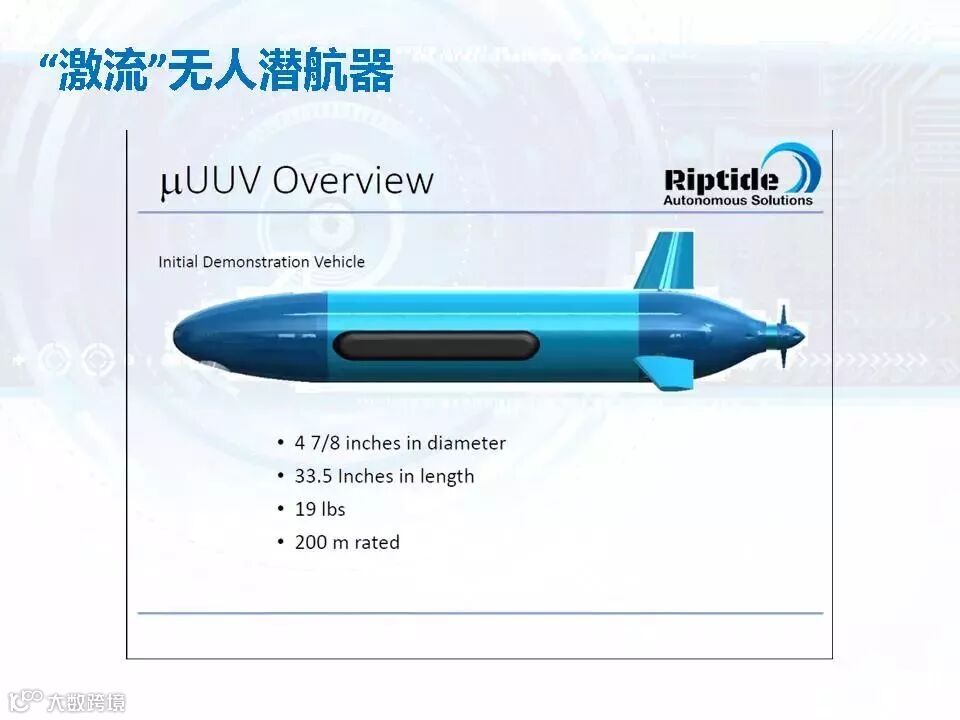 “激流”无人潜航器

μUUV Overview

Riptide
Autonomous Solutions

Initial Demonstration Vehicle

• 4 7/8 inches in diameter
• 33.5 Inches in length
• 19 lbs
• 200 m rated

大数跨境